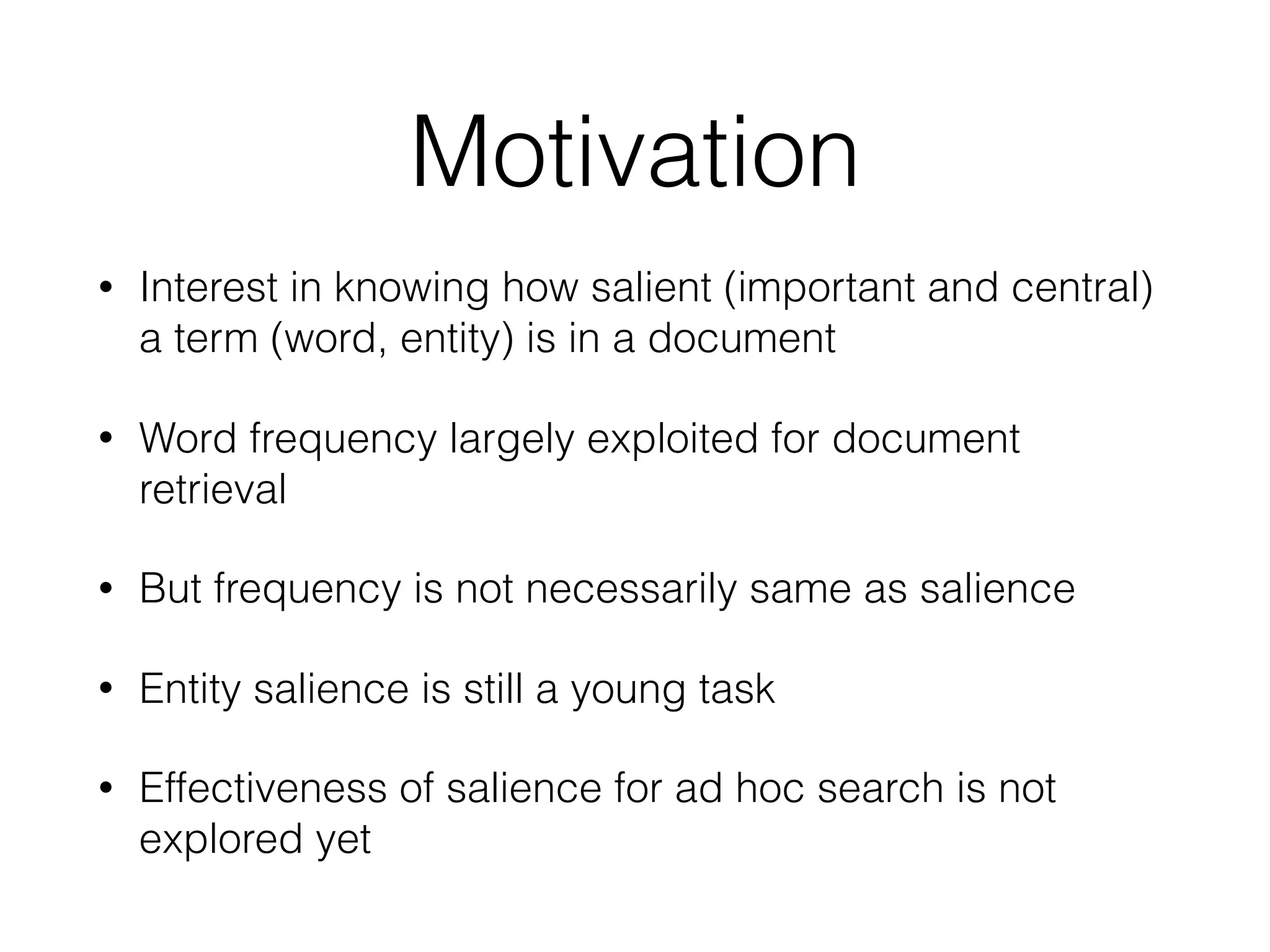 Motivation

• Interest in knowing how salient (important and central) a term (word, entity) is in a document

• Word frequency largely exploited for document retrieval

• But frequency is not necessarily same as salience

• Entity salience is still a young task

• Effectiveness of salience for ad hoc search is not explored yet